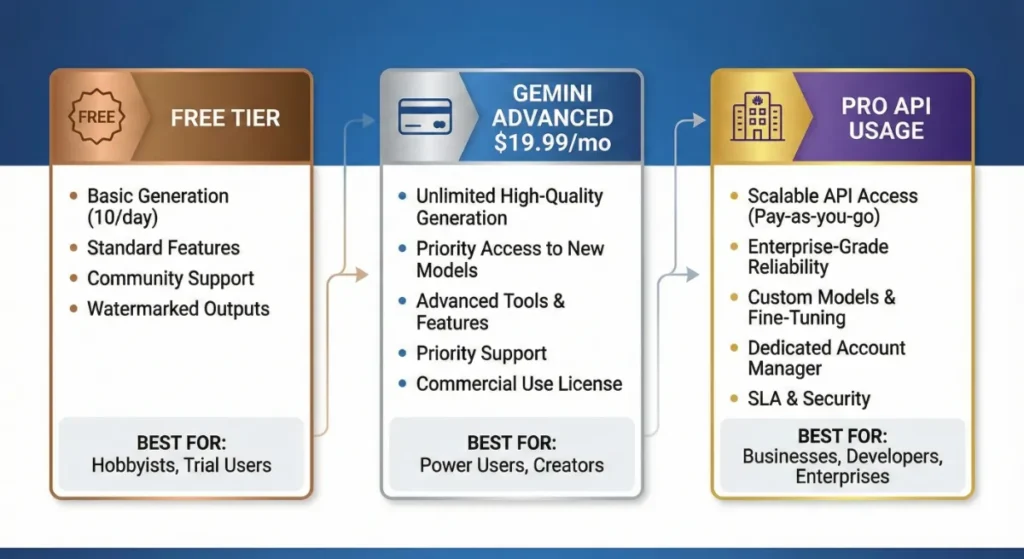 FREE

FREE TIER

- Basic Generation (10/day)
- Standard Features
- Community Support
- Watermarked Outputs

BEST FOR:
Hobbyists, Trial Users

GEMINI ADVANCED
$19.99/mo

- Unlimited High-Quality Generation
- Priority Access to New Models
- Advanced Tools & Features
- Priority Support
- Commercial Use License

BEST FOR:
Power Users, Creators

PRO API USAGE

- Scalable API Access (Pay-as-you-go)
- Enterprise-Grade Reliability
- Custom Models & Fine-Tuning
- Dedicated Account Manager
- SLA & Security

BEST FOR:
Businesses, Developers, Enterprises